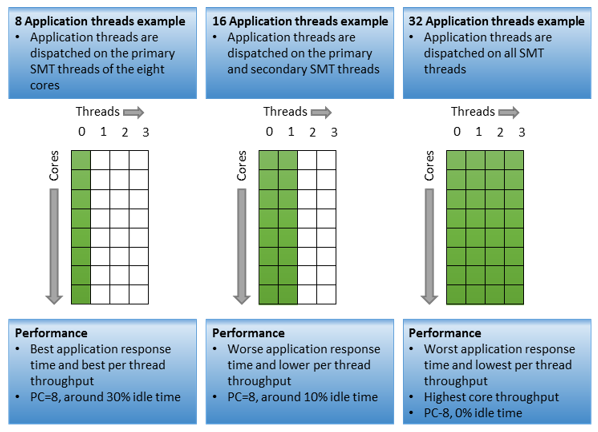 8 Application threads example
• Application threads are dispatched on the primary SMT threads of the eight cores

Threads
0 1 2 3
Cores

Performance
• Best application response time and best per thread throughput
• PC=8, around 30% idle time

16 Application threads example
• Application threads are dispatched on the primary and secondary SMT threads

Threads
0 1 2 3
Cores

Performance
• Worse application response time and lower per thread throughput
• PC=8, around 10% idle time

32 Application threads example
• Application threads are dispatched on all SMT threads

Threads
0 1 2 3
Cores

Performance
• Worst application response time and lowest per thread throughput
• Highest core throughput
• PC-8, 0% idle time